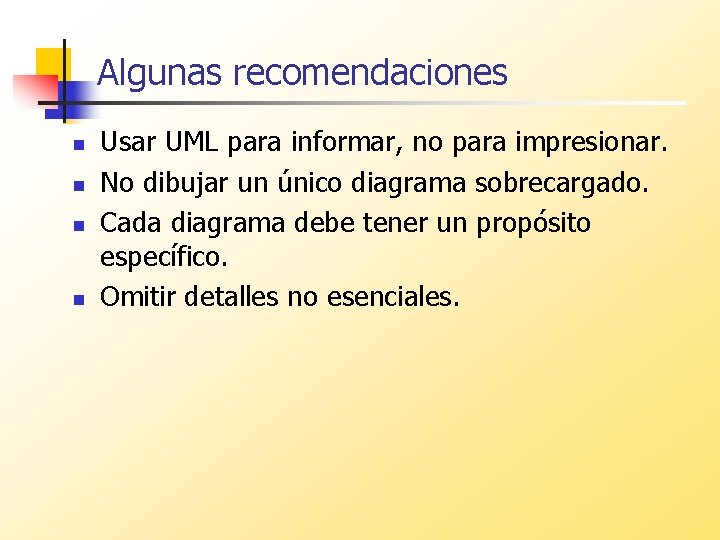 Algunas recomendaciones

- Usar UML para informar, no para impresionar.
- No dibujar un único diagrama sobrecargado.
- Cada diagrama debe tener un propósito específico.
- Omitir detalles no esenciales.